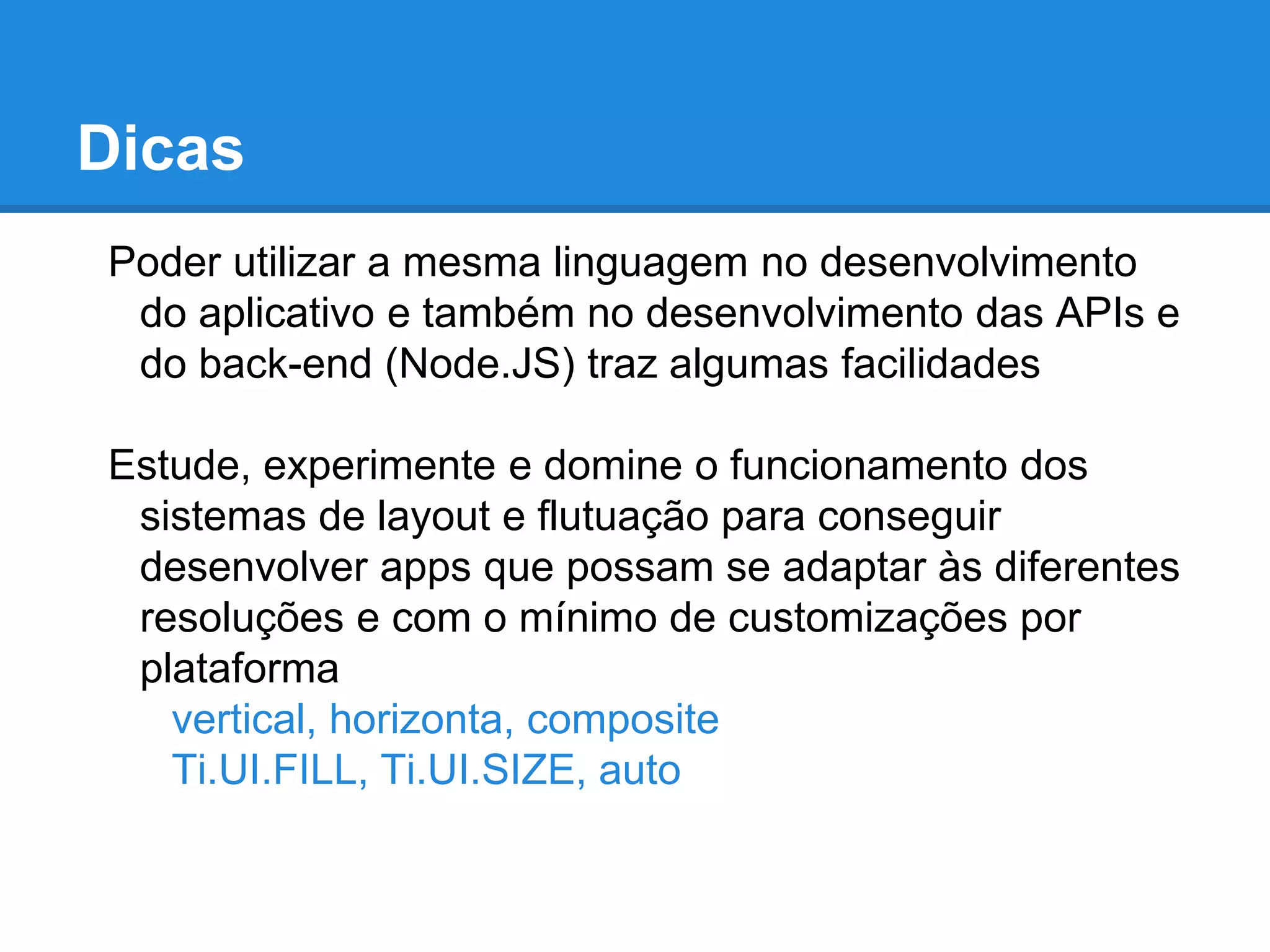 Dicas

Poder utilizar a mesma linguagem no desenvolvimento do aplicativo e também no desenvolvimento das APIs e do back-end (Node.JS) traz algumas facilidades

Estude, experimente e domine o funcionamento dos sistemas de layout e flutuação para conseguir desenvolver apps que possam se adaptar às diferentes resoluções e com o mínimo de customizações por plataforma

vertical, horizonta, composite
Ti.UI.FILL, Ti.UI.SIZE, auto